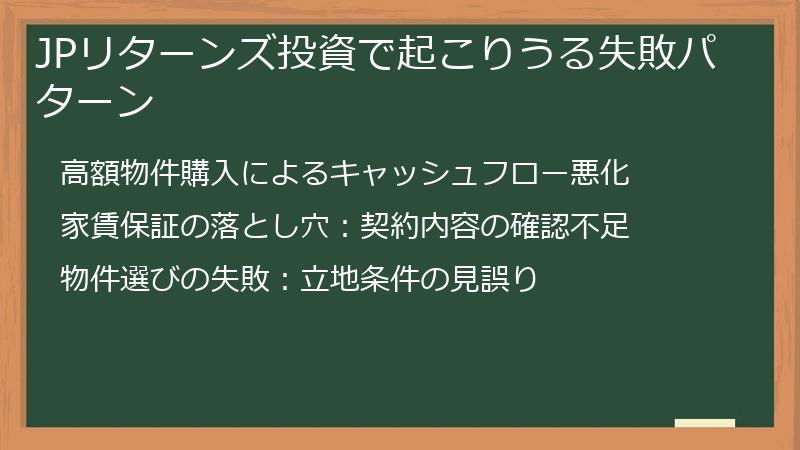 JPリターンズ投資で起こりうる失敗パターン

高額物件購入によるキャッシュフロー悪化

家賃保証の落とし穴：契約内容の確認不足

物件選びの失敗：立地条件の見誤り